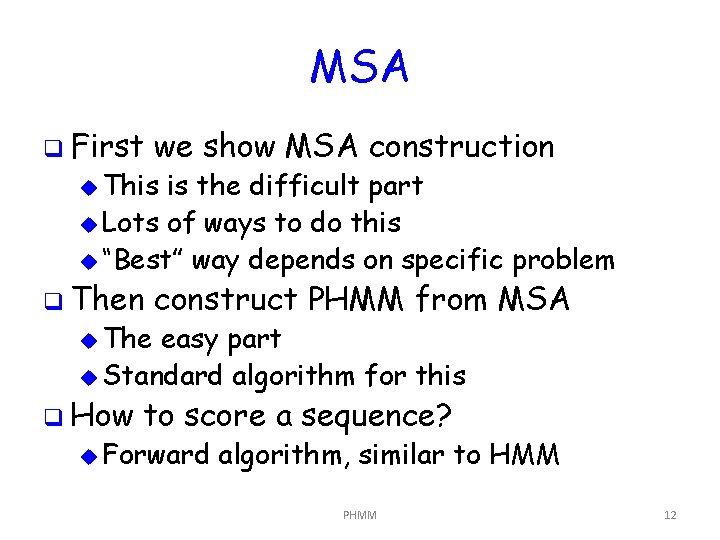 MSA

First we show MSA construction
This is the difficult part
Lots of ways to do this
"Best" way depends on specific problem
Then construct PHMM from MSA
The easy part
Standard algorithm for this
How to score a sequence?
Forward algorithm, similar to HMM

PHMM

12